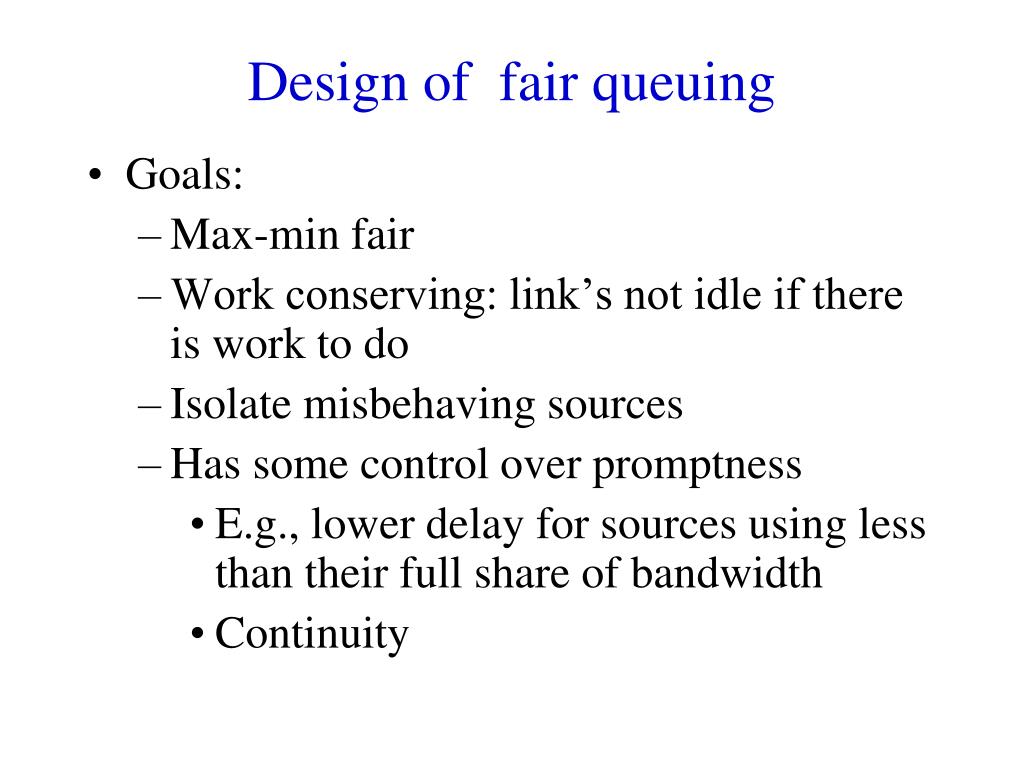 Design of fair queuing

• Goals:
– Max-min fair
– Work conserving: link’s not idle if there is work to do
– Isolate misbehaving sources
– Has some control over promptness
• E.g., lower delay for sources using less than their full share of bandwidth
• Continuity